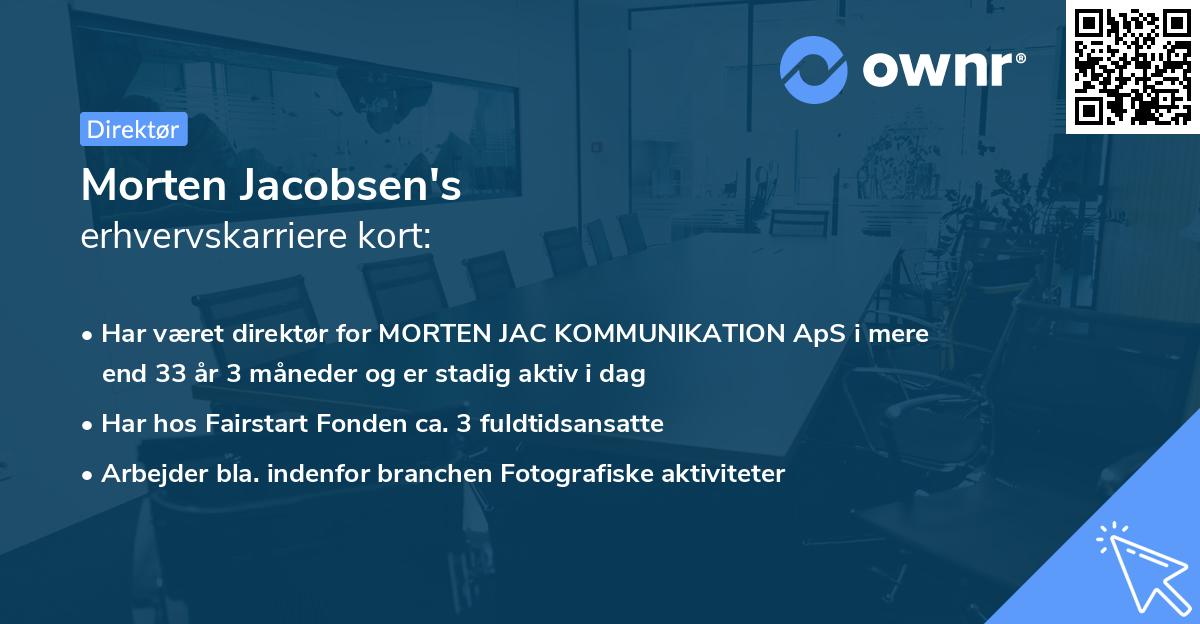 ownr®

Direktør

Morten Jacobsen's
erhvervskarriere kort:

• Har været direktør for MORTEN JAC KOMMUNIKATION ApS i mere end 33 år 3 måneder og er stadig aktiv i dag
• Har hos Fairstart Fonden ca. 3 fuldtidsansatte
• Arbejder bla. indenfor branchen Fotografiske aktiviteter